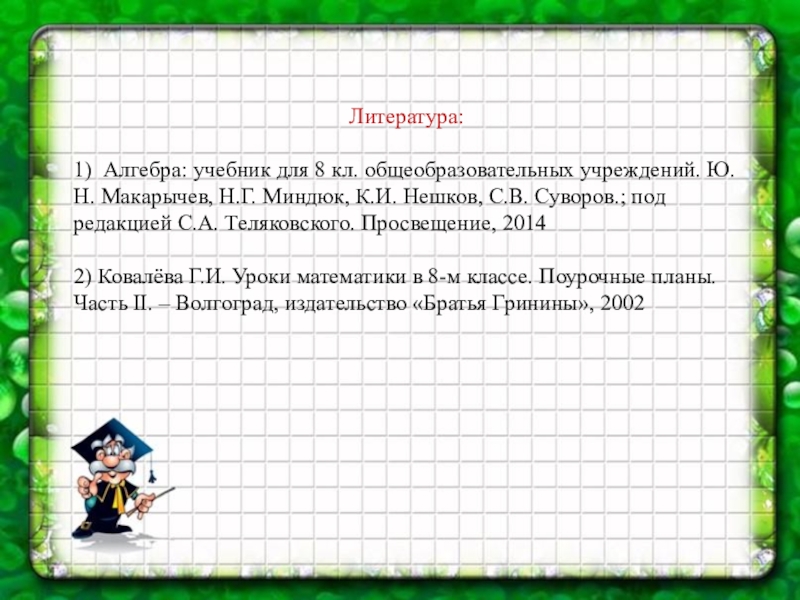 Литература:

1) Алгебра: учебник для 8 кл. общеобразовательных учреждений. Ю. Н. Макарычев, Н.Г. Миндюк, К.И. Нешков, С.В. Суворов.; под редакцией С.А. Теляковского. Просвещение, 2014

2) Ковалёва Г.И. Уроки математики в 8-м классе. Поурочные планы. Часть II. – Волгоград, издательство «Братья Гринины», 2002